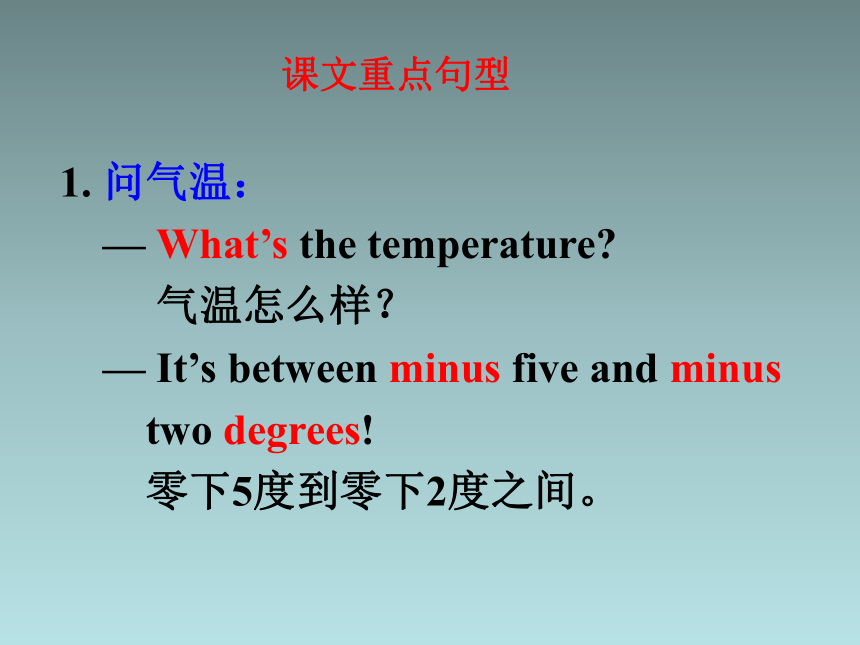 课文重点句型

1. 问气温：

— What’s the temperature?

气温怎么样？

— It’s between minus five and minus two degrees!

零下5度到零下2度之间。